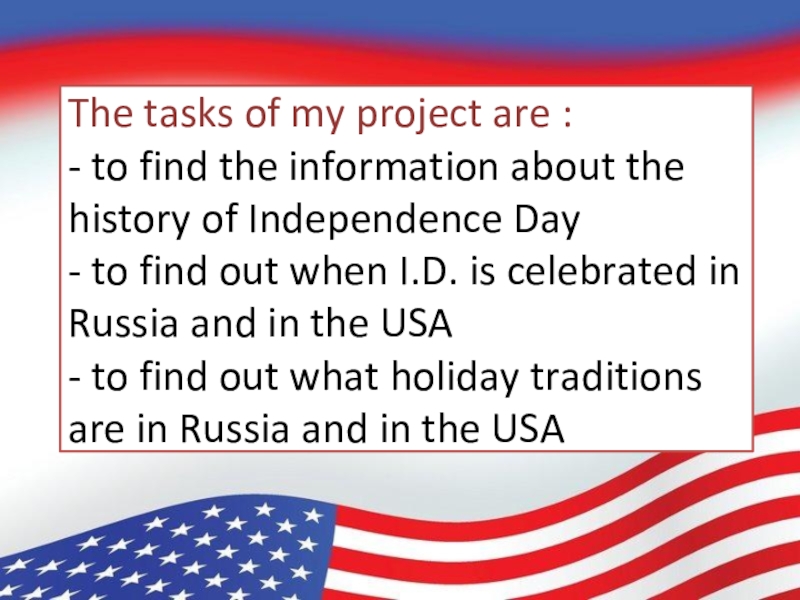 The tasks of my project are :
- to find the information about the history of Independence Day
- to find out when I.D. is celebrated in Russia and in the USA
- to find out what holiday traditions are in Russia and in the USA